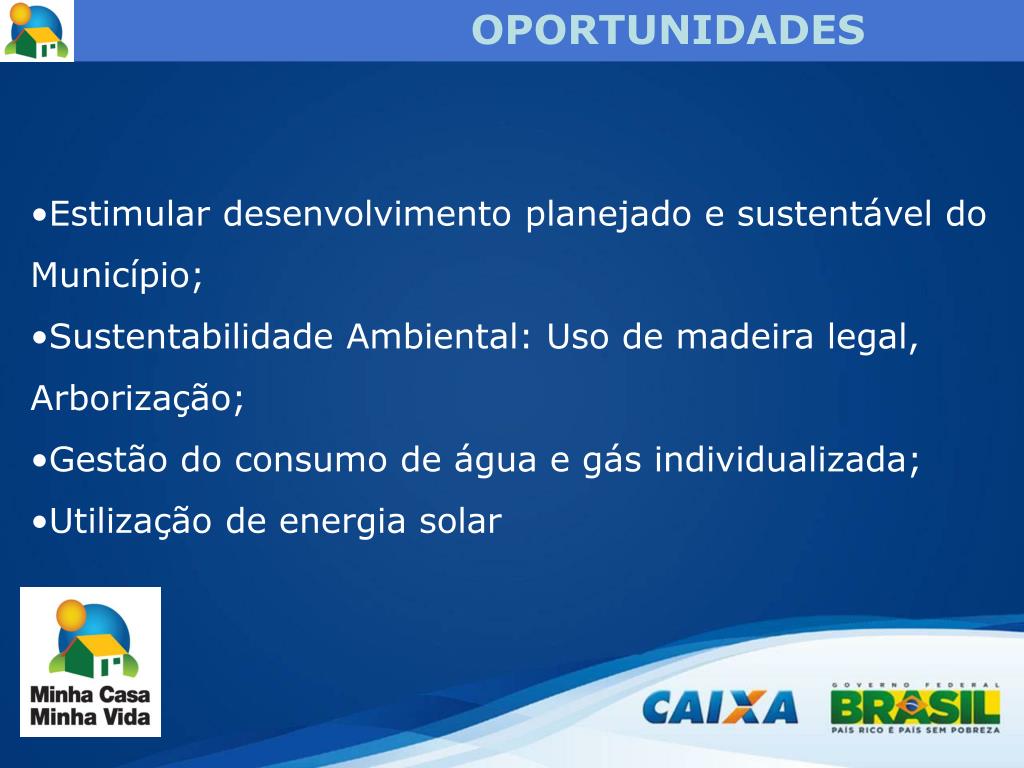 OPORTUNIDADES

•Estimular desenvolvimento planejado e sustentável do Município;

•Sustentabilidade Ambiental: Uso de madeira legal, Arborização;

•Gestão do consumo de água e gás individualizada;

•Utilização de energia solar

Minha Casa Minha Vida

CAIXA

GOVERNO FEDERAL
BRASIL
PAÍS RICO É PAÍS SEM POBREZA